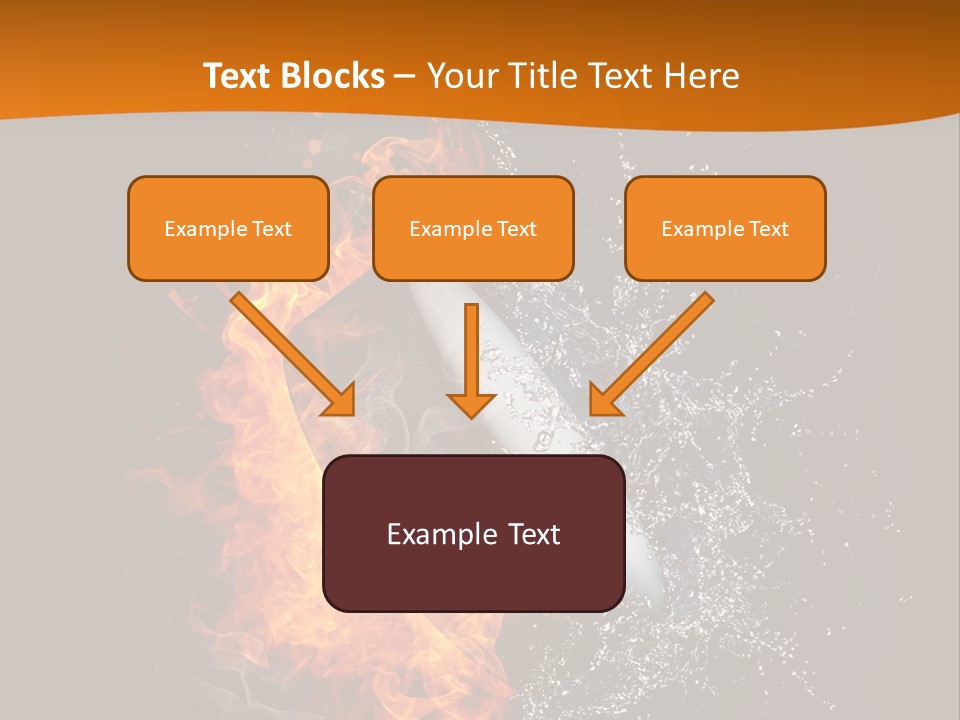 Text Blocks – Your Title Text Here

Example Text

Example Text

Example Text

Example Text